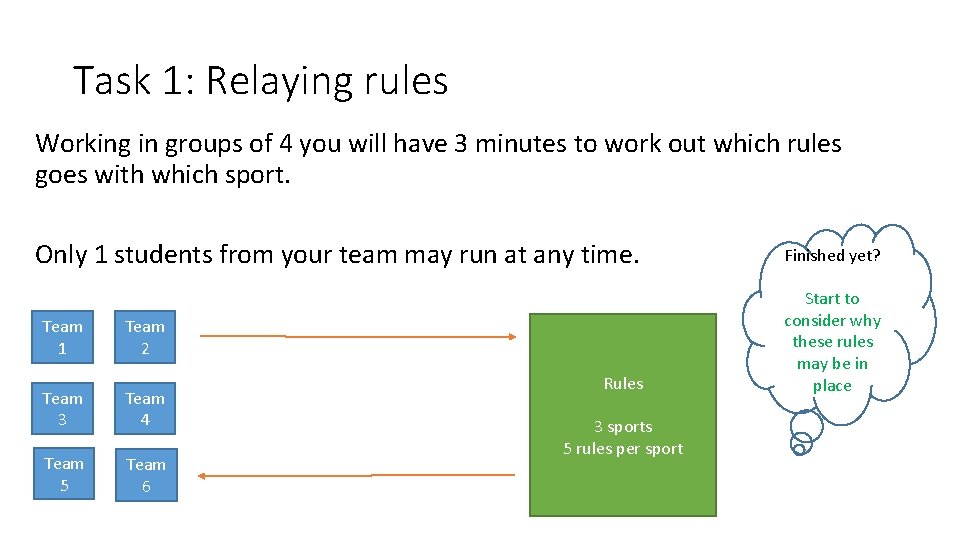 Task 1: Relaying rules

Working in groups of 4 you will have 3 minutes to work out which rules goes with which sport.

Only 1 students from your team may run at any time.

Team 1

Team 2

Team 3

Team 4

Team 5

Team 6

Rules

3 sports
5 rules per sport

Finished yet?

Start to consider why these rules may be in place